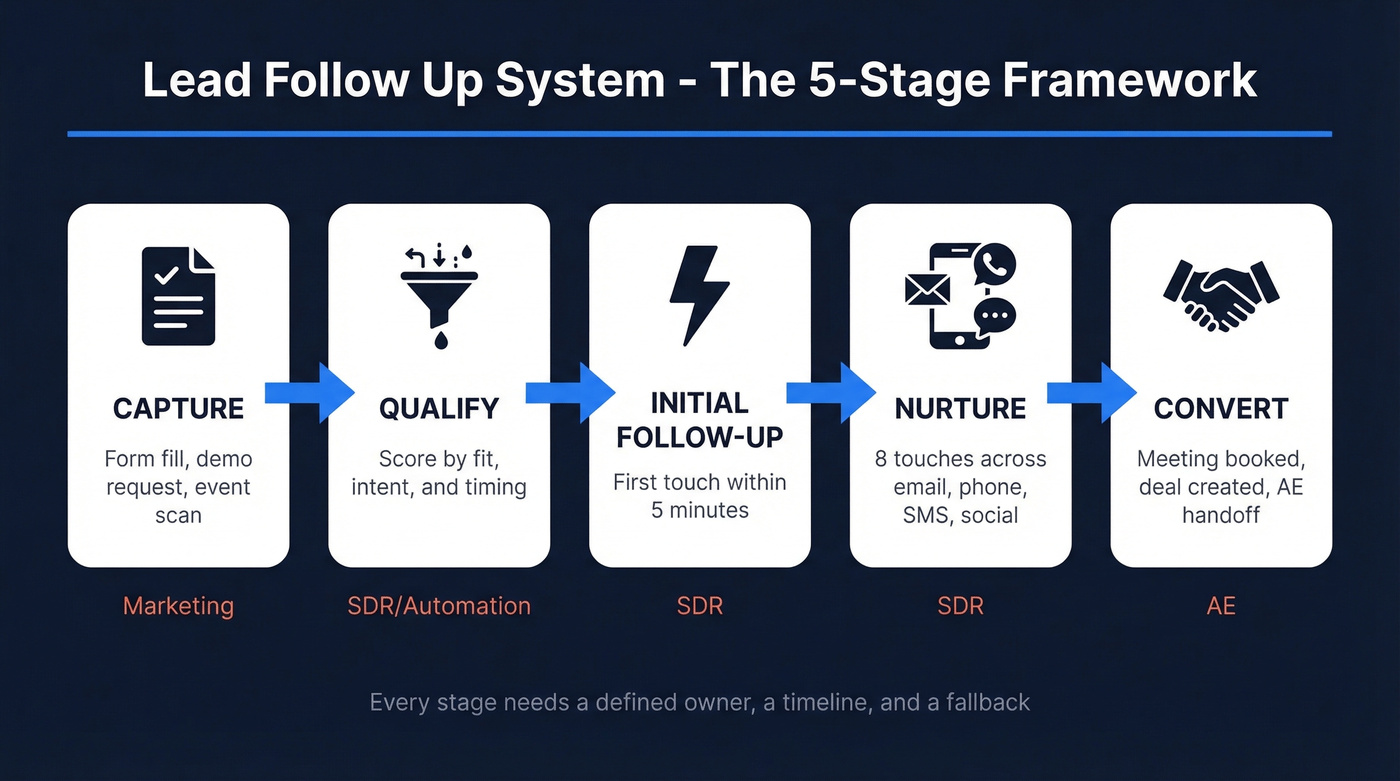 Lead Follow Up System - The 5-Stage Framework

CAPTURE
Form fill, demo request, event scan
Marketing

QUALIFY
Score by fit, intent, and timing
SDR/Automation

INITIAL FOLLOW-UP
First touch within 5 minutes
SDR

NURTURE
8 touches across email, phone, SMS, social
SDR

CONVERT
Meeting booked, deal created, AE handoff
AE

Every stage needs a defined owner, a timeline, and a fallback